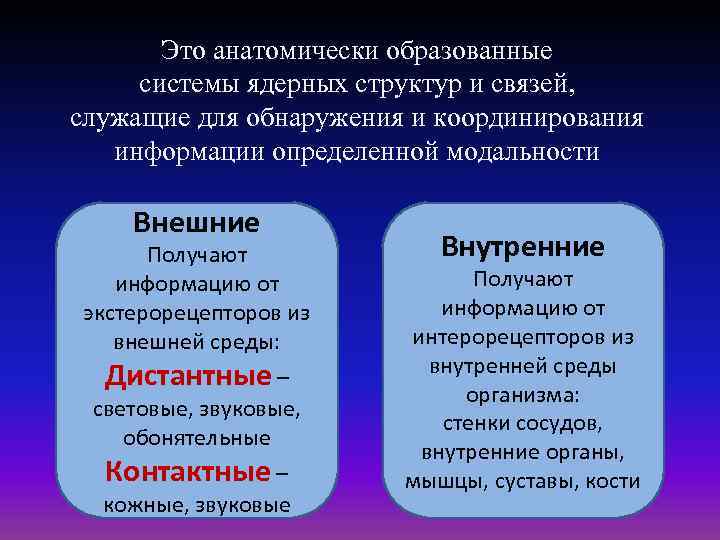 Это анатомически образованные системы ядерных структур и связей, служащие для обнаружения и координирования информации определенной модальности

Внешние
Получают информацию от экстерорецепторов из внешней среды:
Дистантные – световые, звуковые, обонятельные
Контактные – кожные, звуковые

Внутренние
Получают информацию от интерорецепторов из внутренней среды организма:
стенки сосудов, внутренние органы, мышцы, суставы, кости